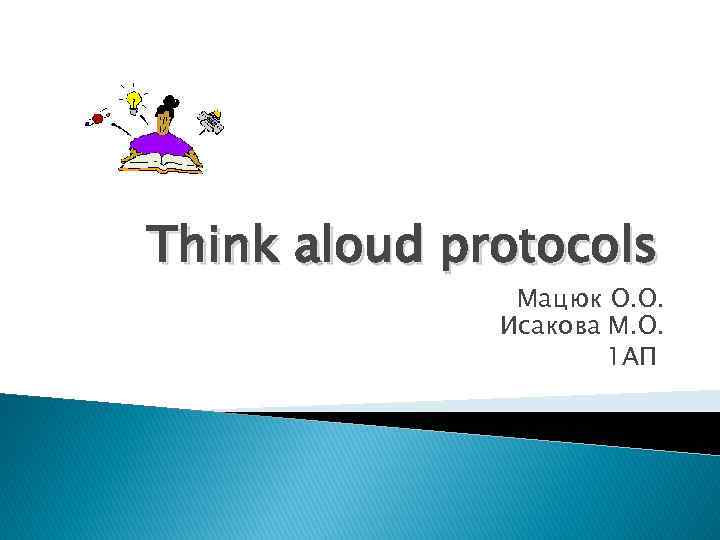 Think aloud protocols

Мацюк О.О.
Исакова М.О.
1АП